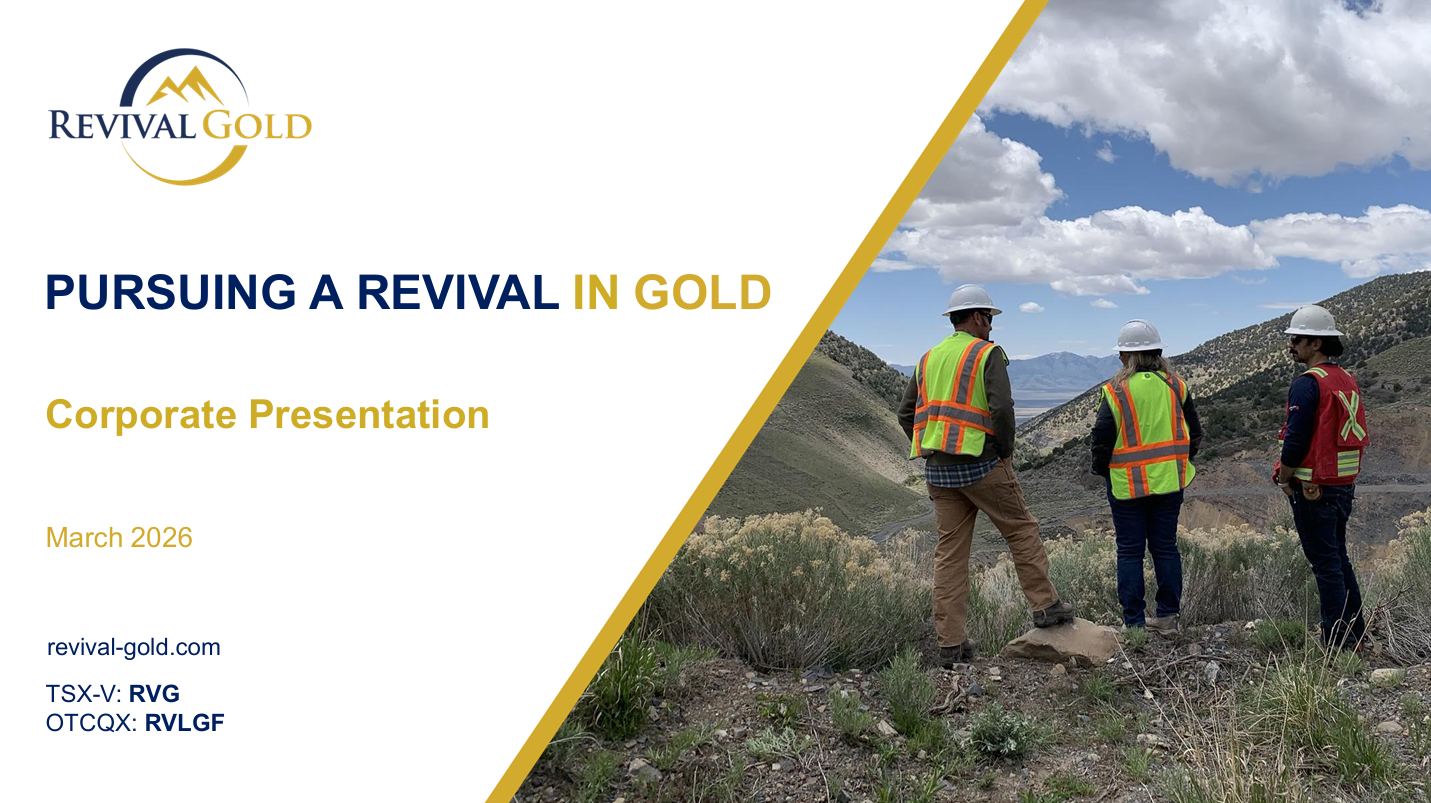 REVIVAL GOLD

PURSUING A REVIVAL IN GOLD

Corporate Presentation

March 2026

revival-gold.com

TSX-V: RVG
OTCQX: RVLGF